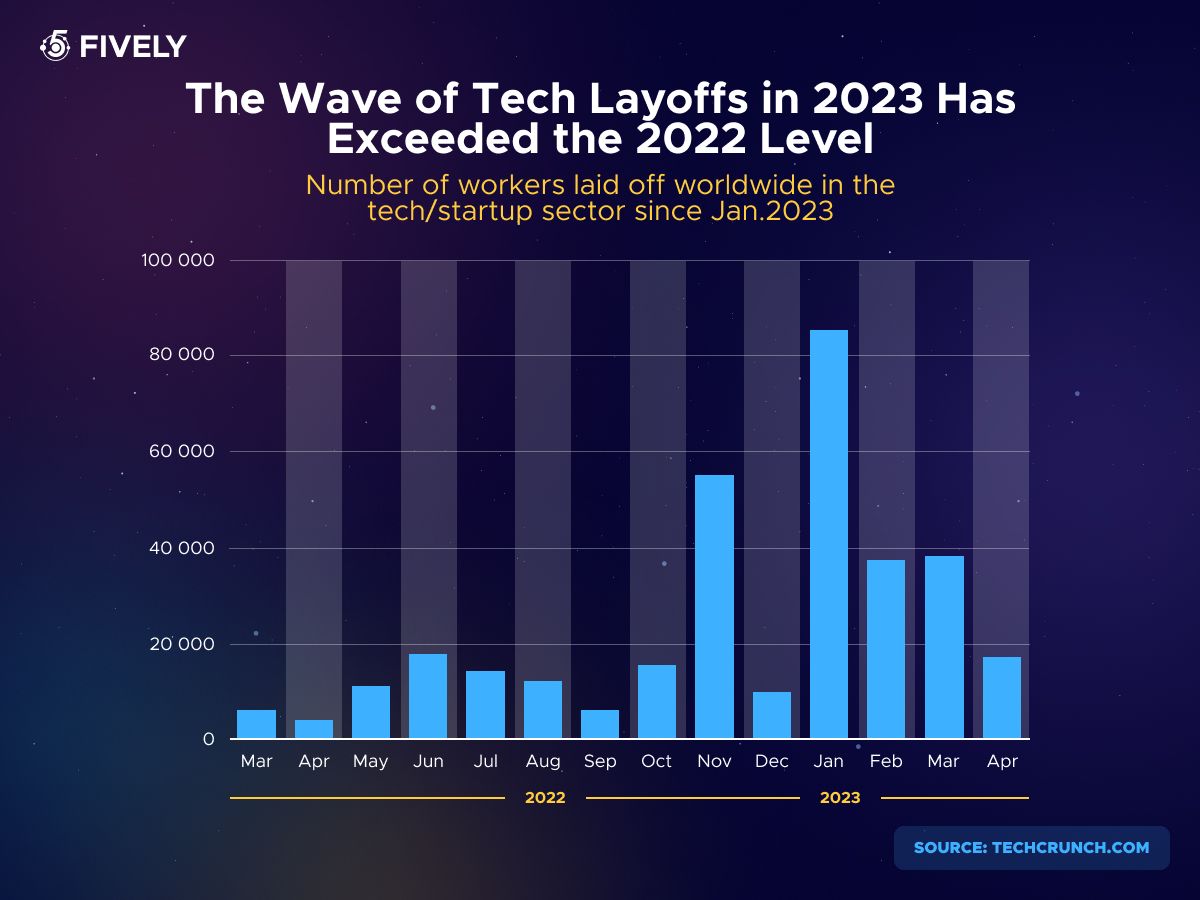 FIVELY

The Wave of Tech Layoffs in 2023 Has Exceeded the 2022 Level

Number of workers laid off worldwide in the tech/startup sector since Jan.2023

100 000
80 000
60 000
40 000
20 000
0

Mar Apr May Jun Jul Aug Sep Oct Nov Dec Jan Feb Mar Apr

2022
2023

SOURCE: TECHCRUNCH.COM